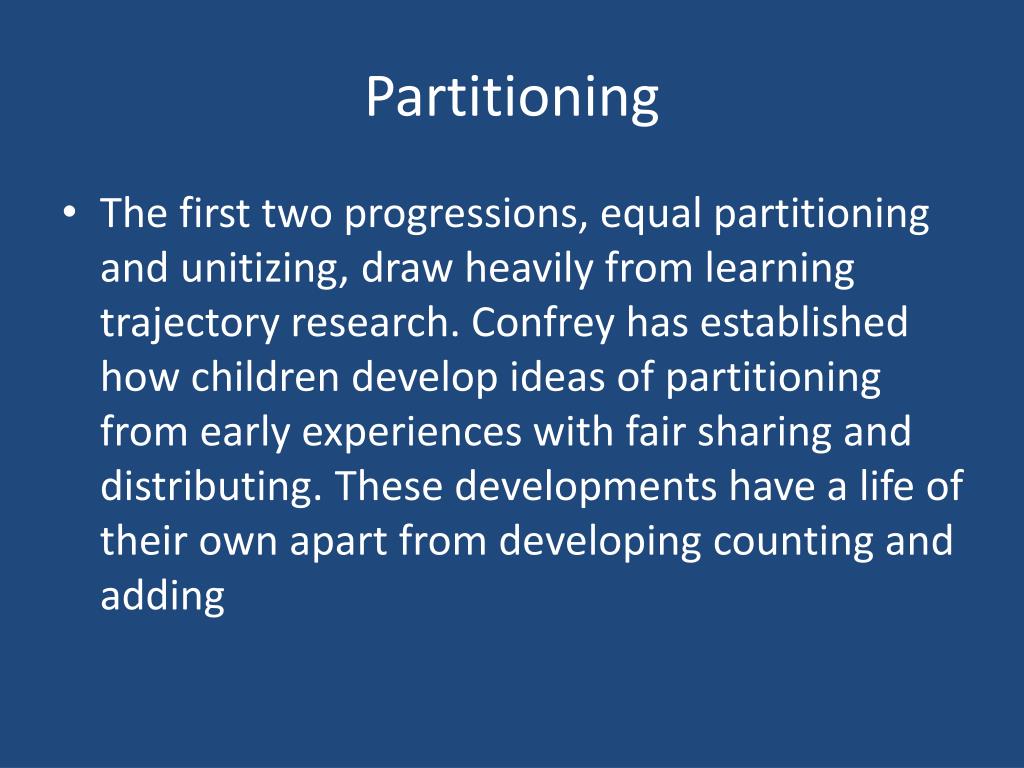 Partitioning

• The first two progressions, equal partitioning and unitizing, draw heavily from learning trajectory research. Confrey has established how children develop ideas of partitioning from early experiences with fair sharing and distributing. These developments have a life of their own apart from developing counting and adding